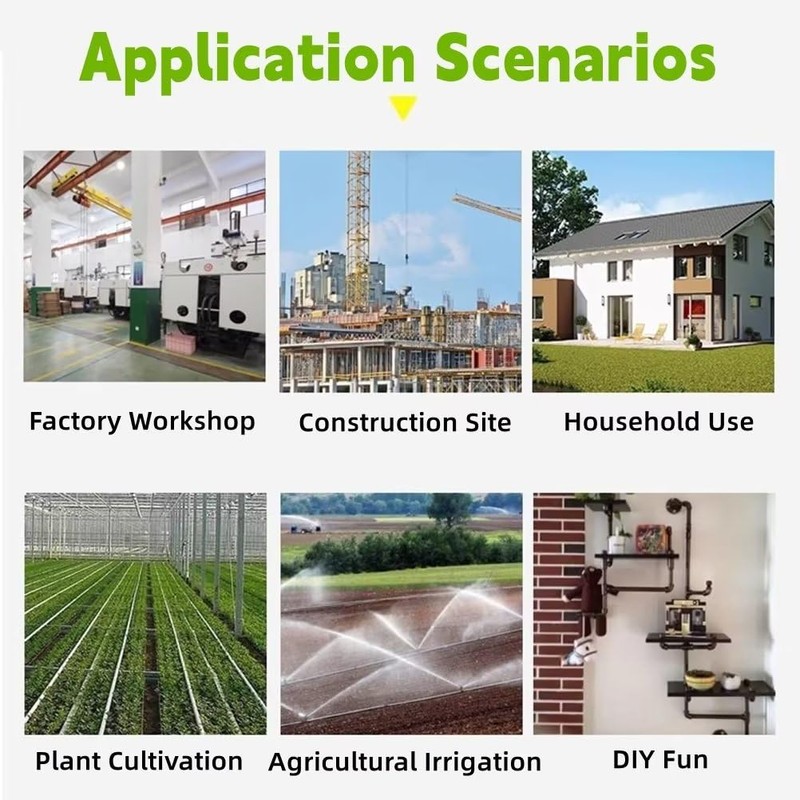 Application Scenarios

Factory Workshop

Construction Site

Household Use

Plant Cultivation

Agricultural Irrigation

DIY Fun